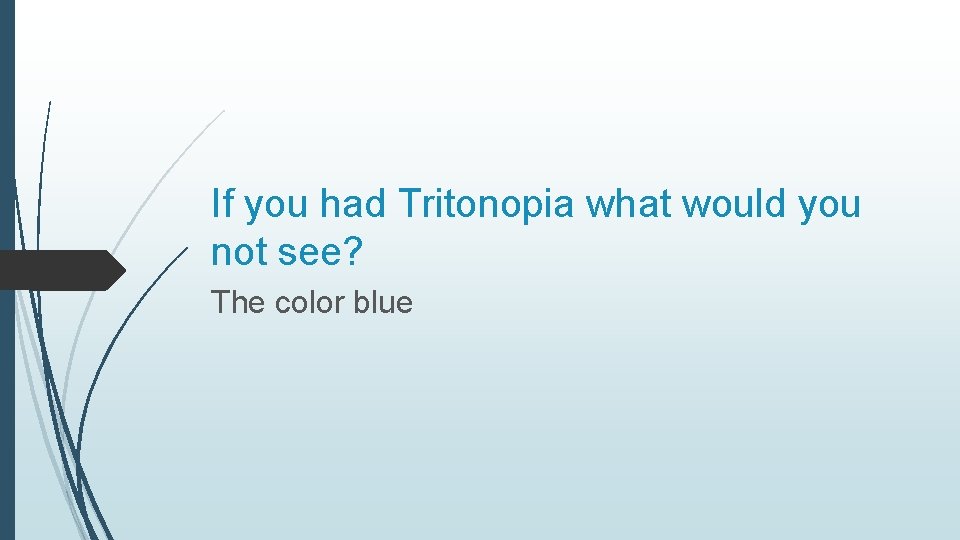 If you had Tritonopia what would you not see?

The color blue